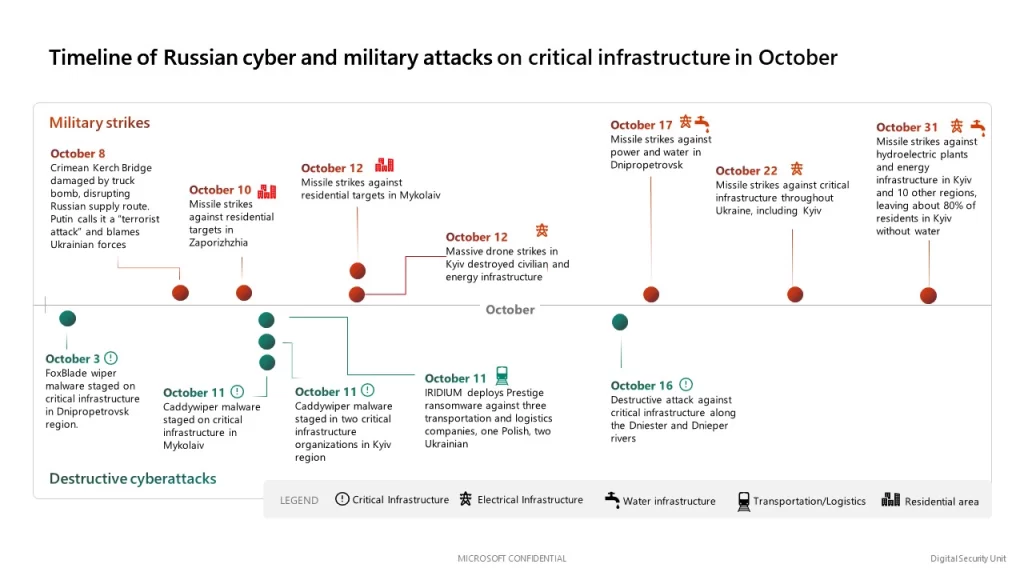 Timeline of Russian cyber and military attacks on critical infrastructure in October

Military strikes

October 8
Crimean Kerch Bridge damaged by truck bomb, disrupting Russian supply route. Putin calls it a "terrorist attack" and blames Ukrainian forces

October 10
Missile strikes against residential targets in Zaporizhzhia

October 12
Missile strikes against residential targets in Mykolaiv

October 12
Massive drone strikes in Kyiv destroyed civilian and energy infrastructure

October 17
Missile strikes against power and water in Dnipropetrovsk

October 22
Missile strikes against critical infrastructure throughout Ukraine, including Kyiv

October 31
Missile strikes against hydroelectric plants and energy infrastructure in Kyiv and 10 other regions, leaving about 80% of residents in Kyiv without water

October

October 3
FoxBlade wiper malware staged on critical infrastructure in Dnipropetrovsk region.

October 11
Caddywiper malware staged on critical infrastructure in Mykolaiv

October 11
Caddywiper malware staged in two critical infrastructure organizations in Kyiv region

October 11
IRIDIUM deploys Prestige ransomware against three transportation and logistics companies, one Polish, two Ukrainian

October 16
Destructive attack against critical infrastructure along the Dniester and Dnieper rivers

Destructive cyberattacks

LEGEND Critical Infrastructure Electrical Infrastructure Water infrastructure Transportation/Logistics Residential area

MICROSOFT CONFIDENTIAL

Digital Security Unit